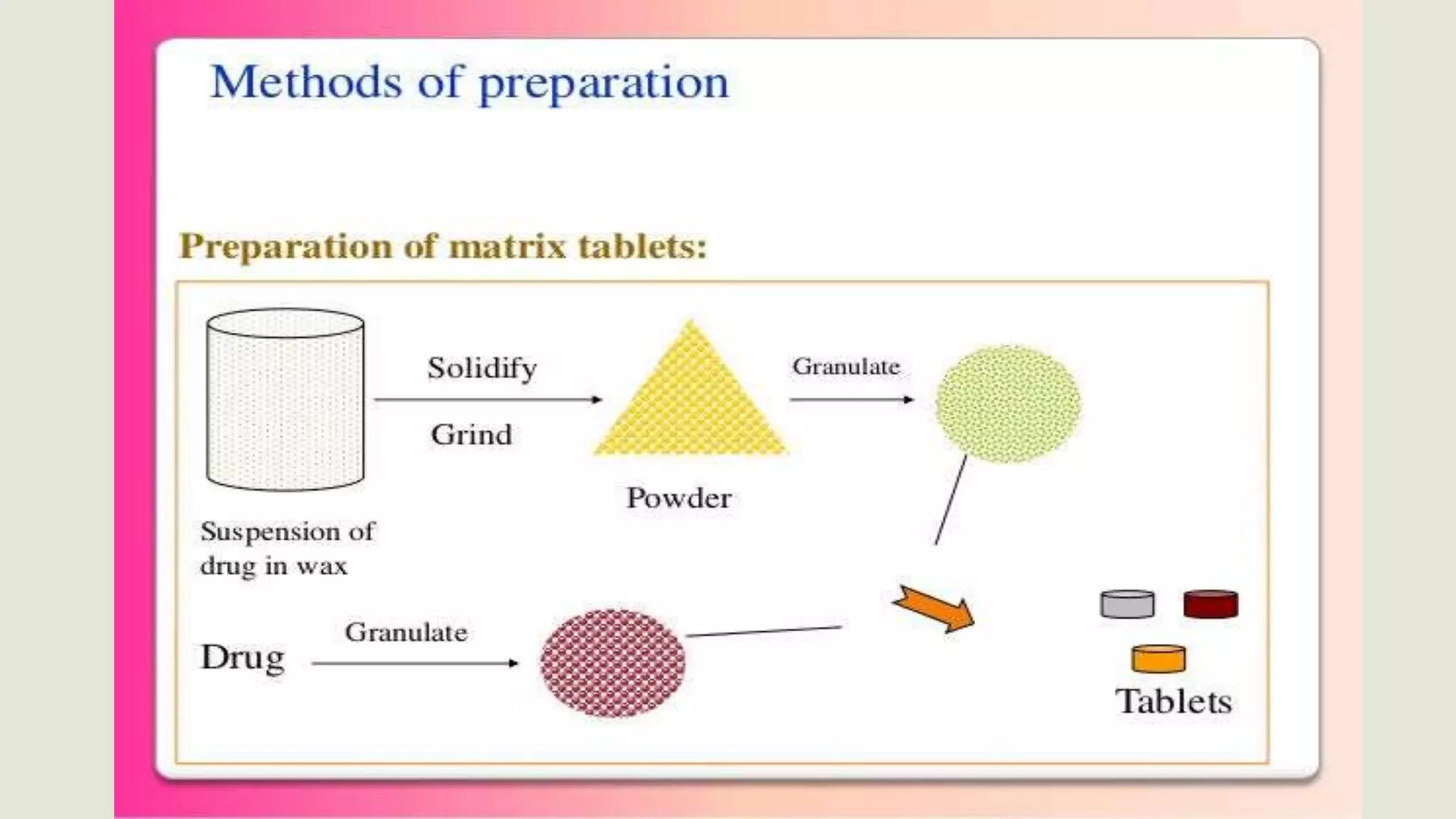 Methods of preparation

Preparation of matrix tablets:

Solidify

Grind

Powder

Granulate

Suspension of drug in wax

Drug

Granulate

Tablets